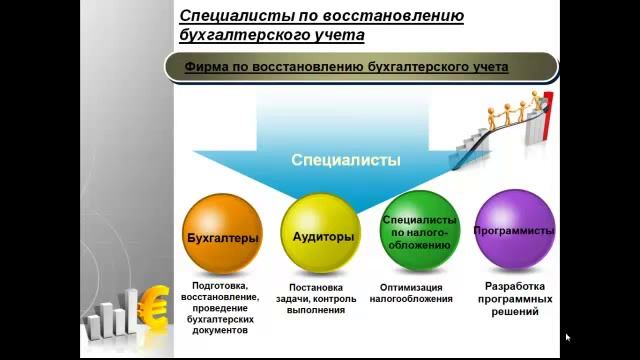 Специалисты по восстановлению бухгалтерского учета

Фирма по восстановлению бухгалтерского учета

Специалисты

Бухгалтеры

Аудиторы

Специалисты по налогообложению

Программисты

Подготовка, восстановление, проведение бухгалтерских документов

Постановка задачи, контроль выполнения

Оптимизация налогообложения

Разработка программных решений